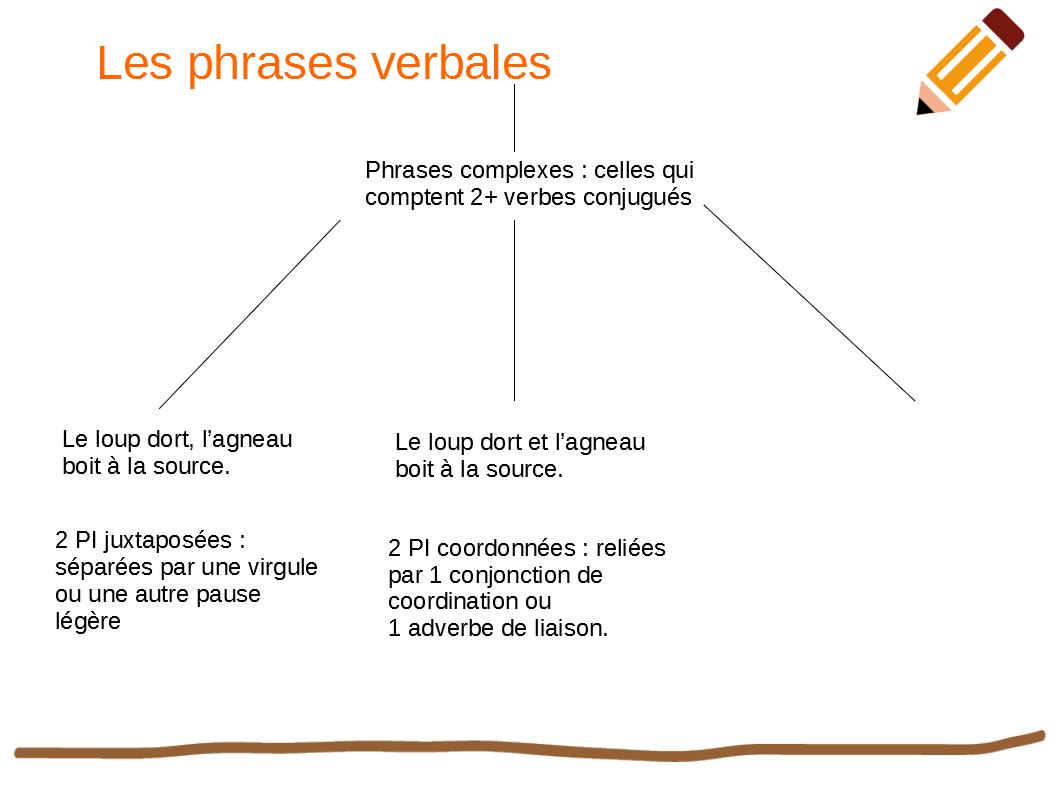 Les phrases verbales

Phrases complexes : celles qui comptent 2+ verbes conjugués

Le loup dort, l’agneau boit à la source.

2 PI juxtaposées : séparées par une virgule ou une autre pause légère

Le loup dort et l’agneau boit à la source.

2 PI coordonnées : reliées par 1 conjonction de coordination ou
1 adverbe de liaison.